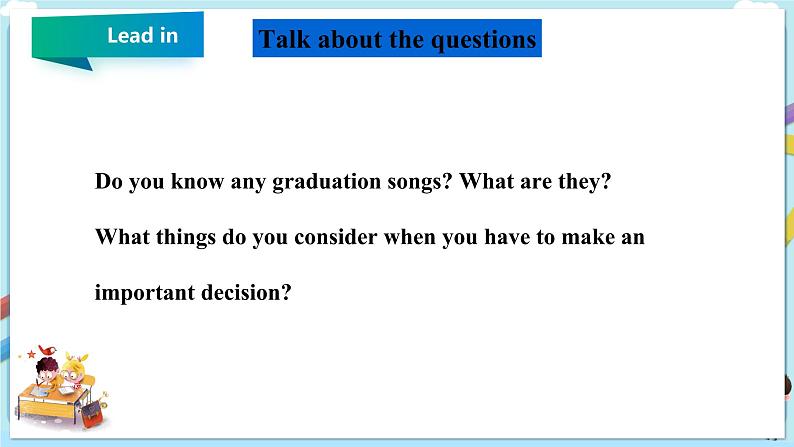 Lead in

Talk about the questions

Do you know any graduation songs? What are they?

What things do you consider when you have to make an important decision?